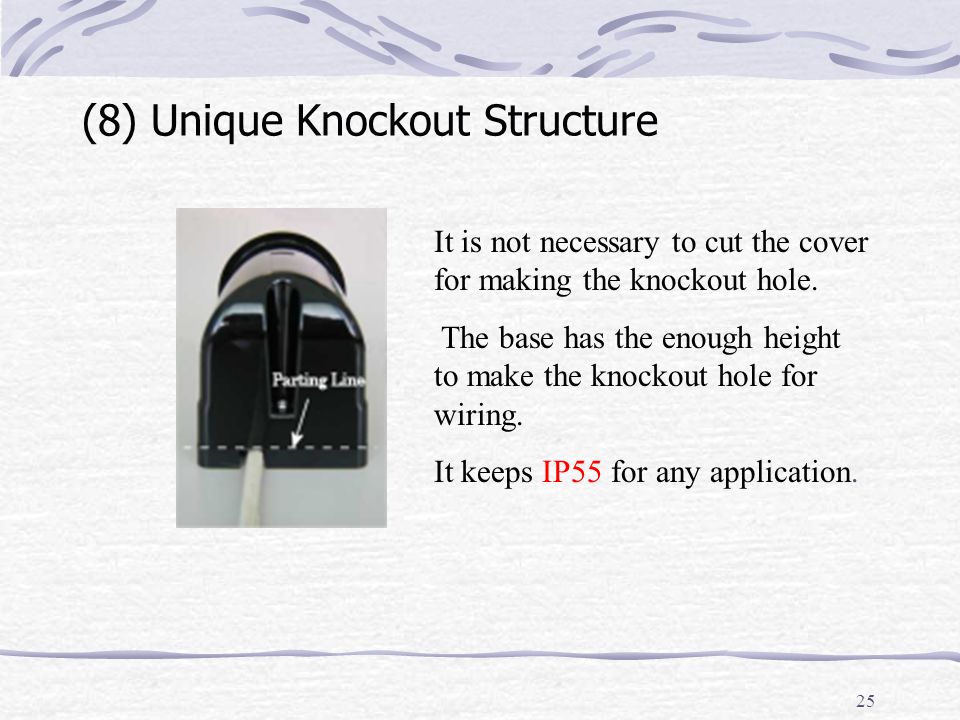 (8) Unique Knockout Structure

Parting Line

It is not necessary to cut the cover for making the knockout hole.

The base has the enough height to make the knockout hole for wiring.

It keeps IP55 for any application.

25